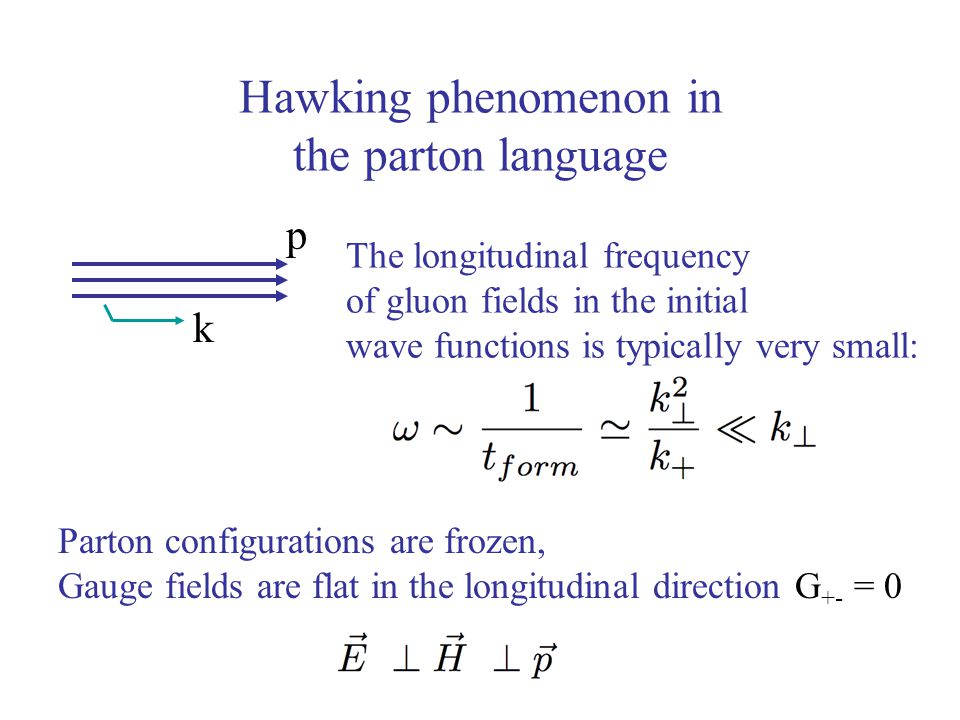 Hawking phenomenon in the parton language

p

k

The longitudinal frequency of gluon fields in the initial wave functions is typically very small:

$\omega \sim \frac{1}{t_{form}} \simeq \frac{k_\perp^2}{k_+} \ll k_\perp$

Parton configurations are frozen,
Gauge fields are flat in the longitudinal direction $G_{+-} = 0$

$\vec{E} \perp \vec{H} \perp \vec{p}$